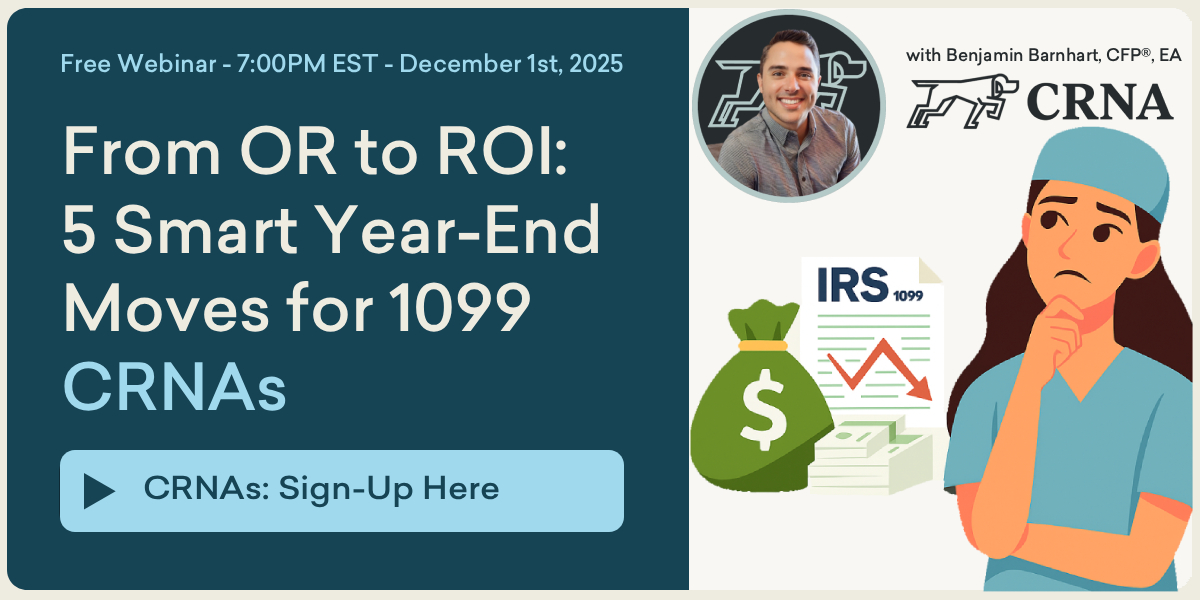 Free Webinar - 7:00PM EST - December 1st, 2025

From OR to ROI: 5 Smart Year-End Moves for 1099 CRNAs

CRNAs: Sign-Up Here

with Benjamin Barnhart, CFP®, EA

CRNA

IRS 1099

$